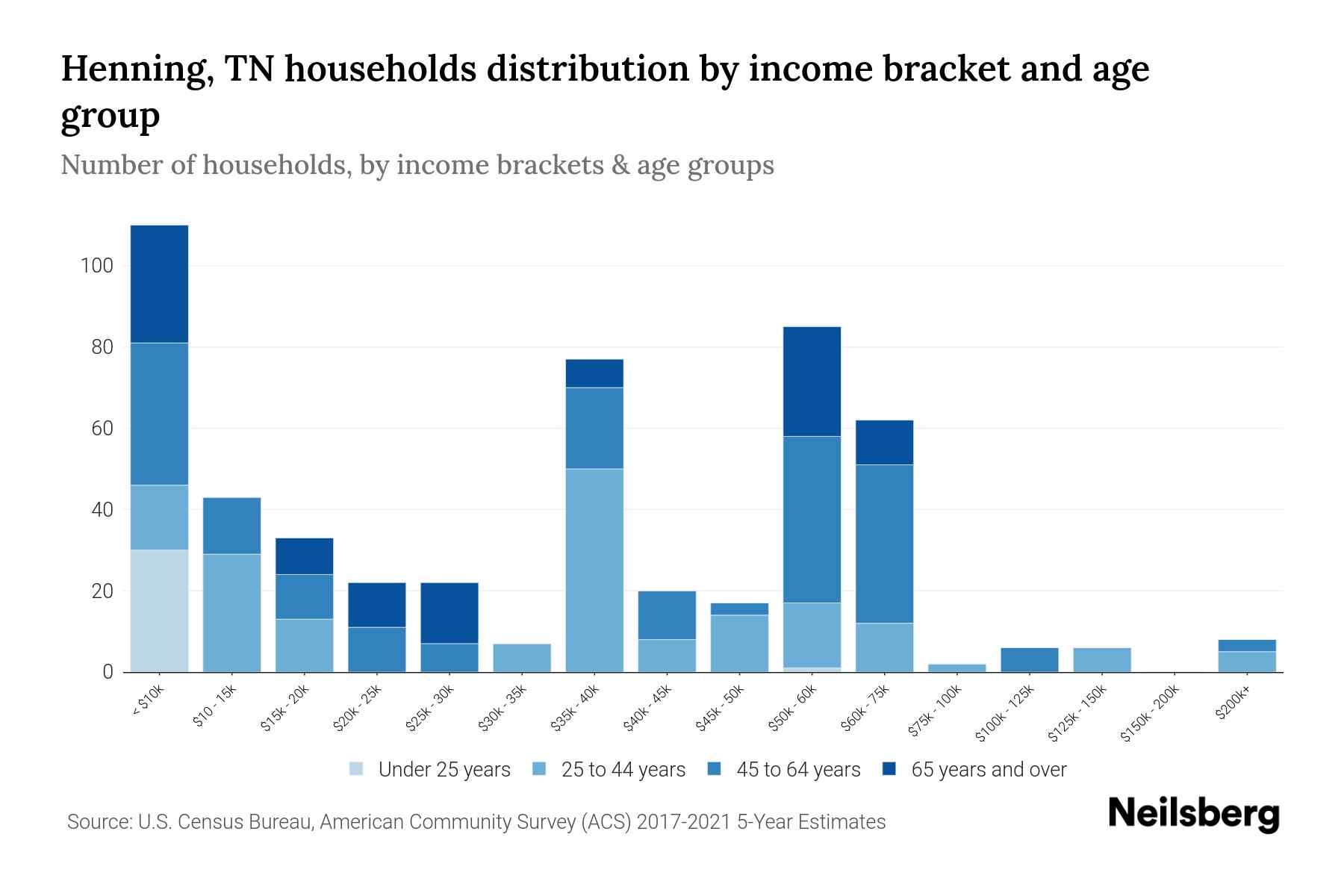 Henning, TN households distribution by income bracket and age group

Number of households, by income brackets & age groups

100
80
60
40
20
0

< $10k
$10 - 15k
$15k - 20k
$20k - 25k
$25k - 30k
$30k - 35k
$35k - 40k
$40k - 45k
$45k - 50k
$50k - 60k
$60k - 75k
$75k - 100k
$100k - 125k
$125k - 150k
$150k - 200k
$200k+

Under 25 years
25 to 44 years
45 to 64 years
65 years and over

Source: U.S. Census Bureau, American Community Survey (ACS) 2017-2021 5-Year Estimates

Neilsberg